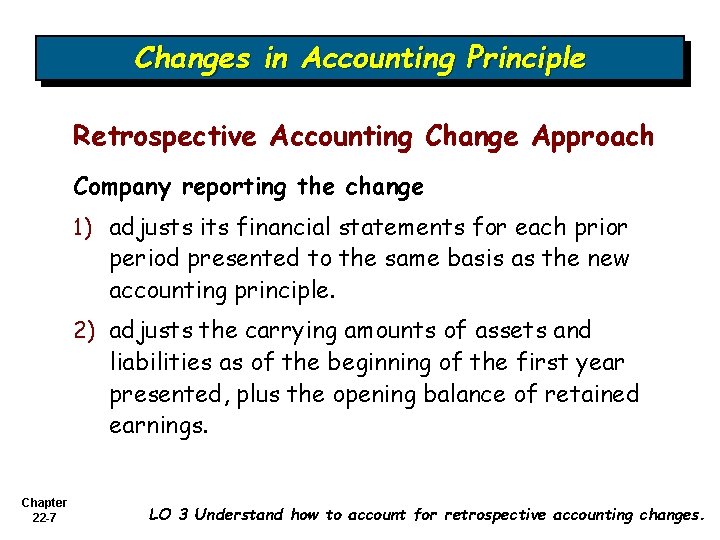 Changes in Accounting Principle

Retrospective Accounting Change Approach

Company reporting the change

1) adjusts its financial statements for each prior period presented to the same basis as the new accounting principle.

2) adjusts the carrying amounts of assets and liabilities as of the beginning of the first year presented, plus the opening balance of retained earnings.

Chapter 22-7

LO 3 Understand how to account for retrospective accounting changes.